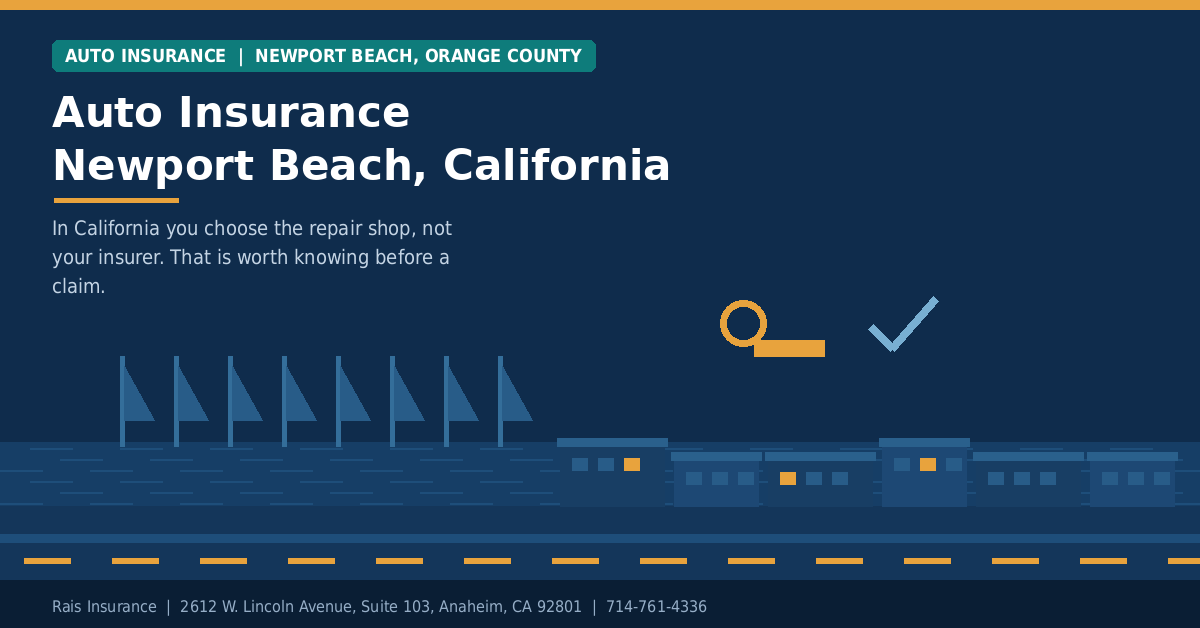 AUTO INSURANCE | NEWPORT BEACH, ORANGE COUNTY

Auto Insurance
Newport Beach, California

In California you choose the repair shop, not your insurer. That is worth knowing before a claim.

Rais Insurance | 2612 W. Lincoln Avenue, Suite 103, Anaheim, CA 92801 | 714-761-4336